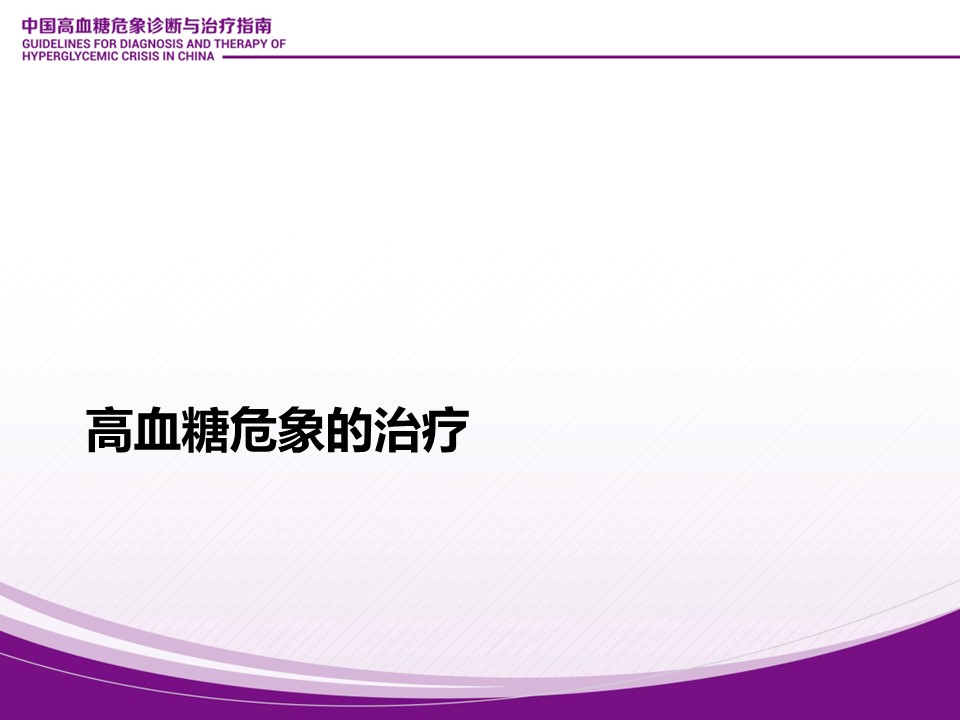 中国高血糖危象诊断与治疗指南
GUIDELINES FOR DIAGNOSIS AND THERAPY OF HYPERGLYCEMIC CRISIS IN CHINA

高血糖危象的治疗